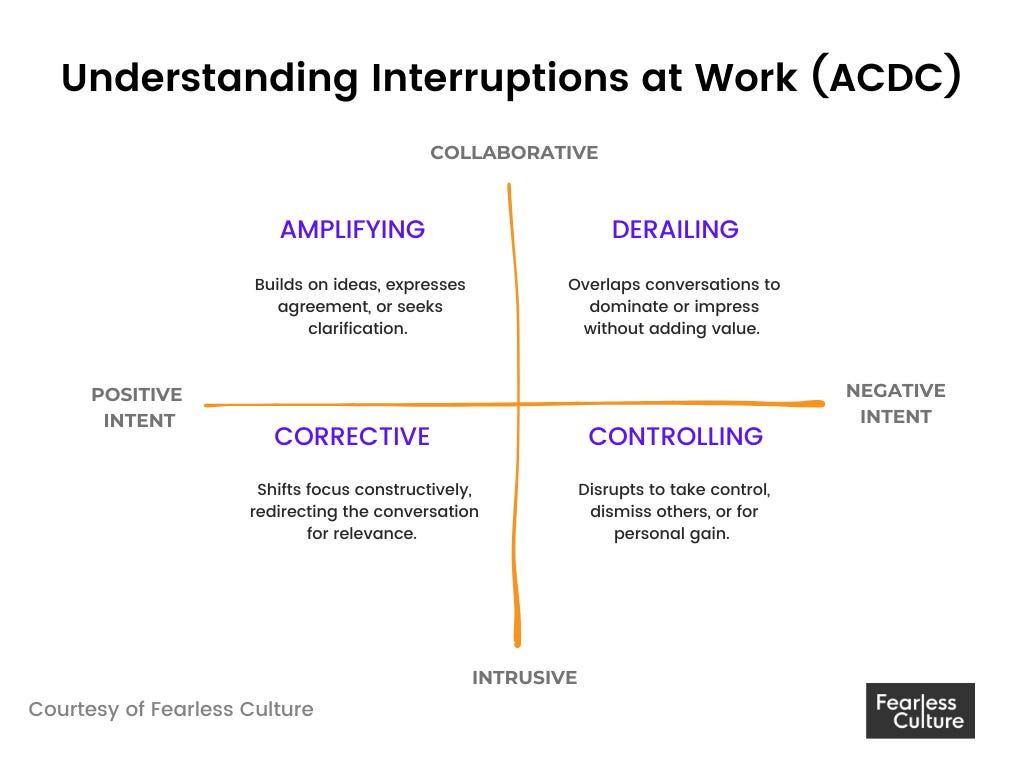 Understanding Interruptions at Work (ACDC)

COLLABORATIVE

AMPLIFYING

Builds on ideas, expresses agreement, or seeks clarification.

DERAILING

Overlaps conversations to dominate or impress without adding value.

POSITIVE INTENT

NEGATIVE INTENT

CORRECTIVE

Shifts focus constructively, redirecting the conversation for relevance.

CONTROLLING

Disrupts to take control, dismiss others, or for personal gain.

INTRUSIVE

Courtesy of Fearless Culture

Fearless Culture